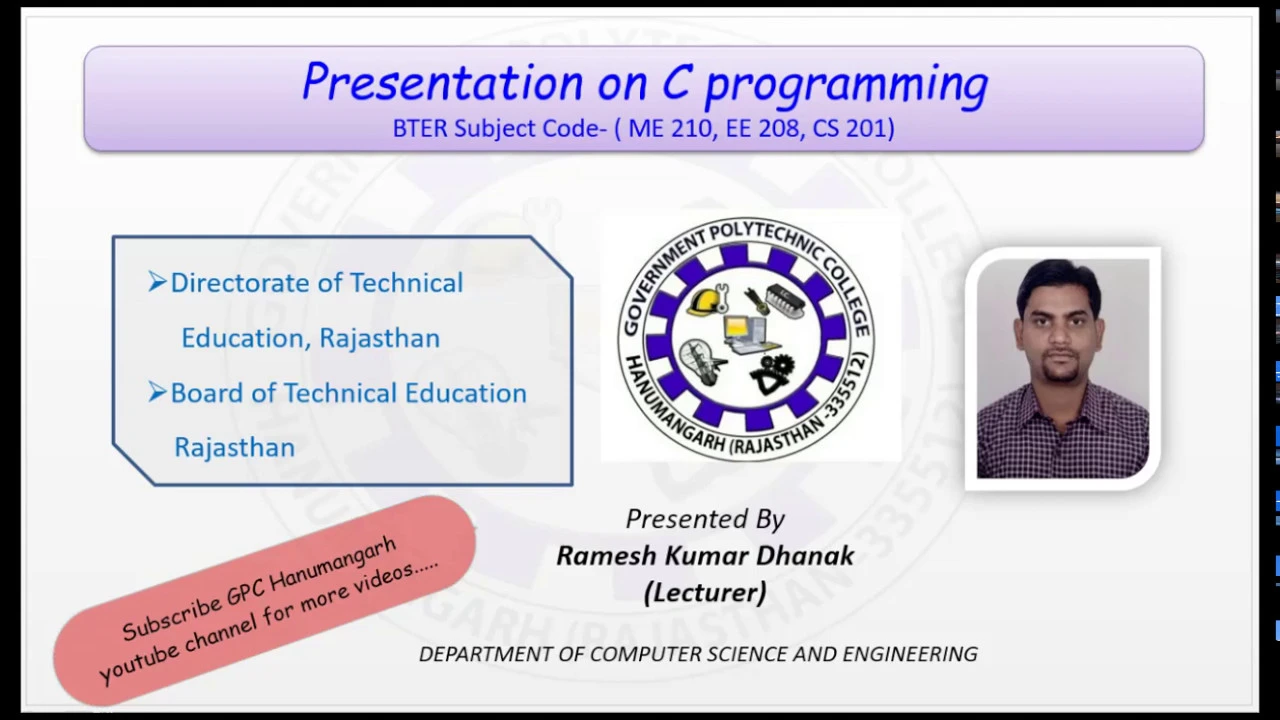 Presentation on C programming
BTER Subject Code- ( ME 210, EE 208, CS 201)

➢Directorate of Technical Education, Rajasthan
➢Board of Technical Education Rajasthan

GOVERNMENT POLYTECHNIC COLLEGE
HANUMANGARH (RAJASTHAN -335512)

Presented By
Ramesh Kumar Dhanak
(Lecturer)

Subscribe GPC Hanumangarh youtube channel for more videos.....

DEPARTMENT OF COMPUTER SCIENCE AND ENGINEERING